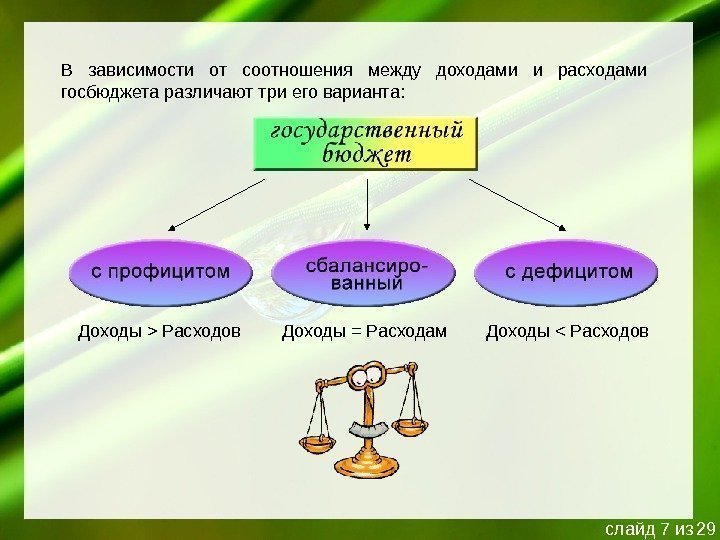 В зависимости от соотношения между доходами и расходами госбюджета различают три его варианта:

государственный бюджет

с профицитом

сбалансированный

с дефицитом

Доходы > Расходов

Доходы = Расходам

Доходы < Расходов

слайд 7 из 29